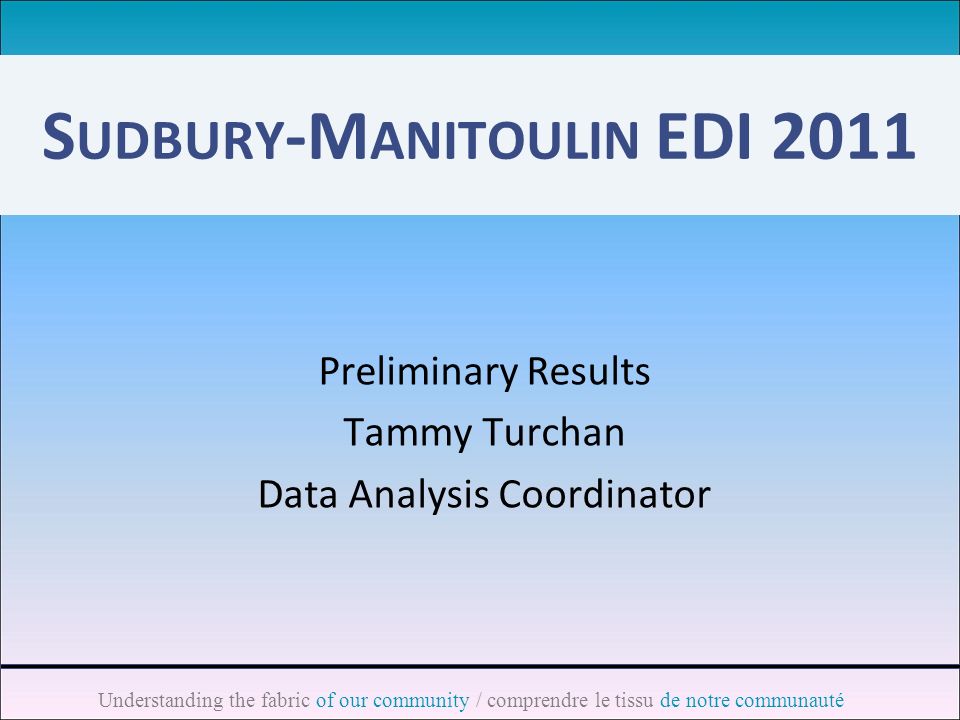 SUDBURY-MANITOULIN EDI 2011

Preliminary Results
Tammy Turchan
Data Analysis Coordinator

Understanding the fabric of our community / comprendre le tissu de notre communauté